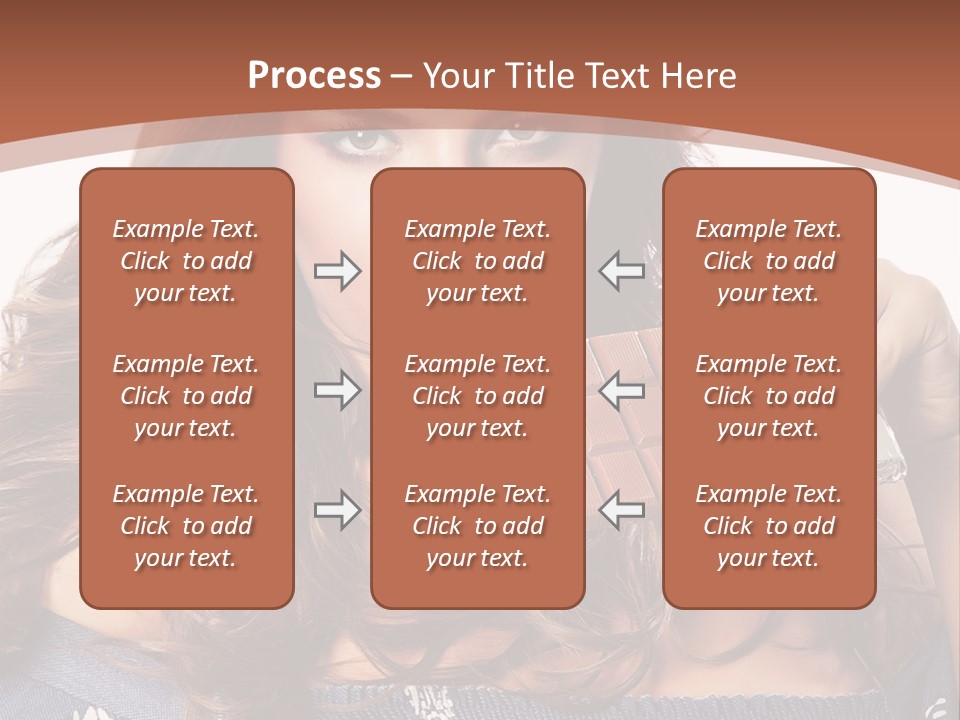 Process – Your Title Text Here

Example Text. Click to add your text.

Example Text. Click to add your text.

Example Text. Click to add your text.

Example Text. Click to add your text.

Example Text. Click to add your text.

Example Text. Click to add your text.

Example Text. Click to add your text.

Example Text. Click to add your text.

Example Text. Click to add your text.